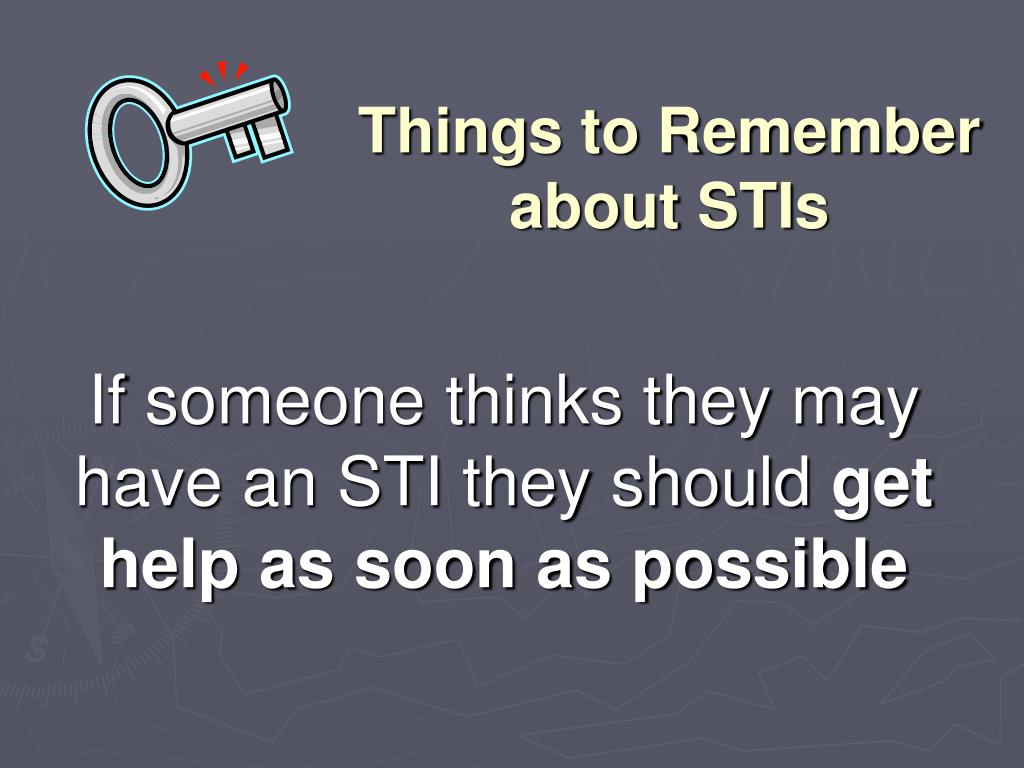 Things to Remember about STIs

If someone thinks they may have an STI they should get help as soon as possible